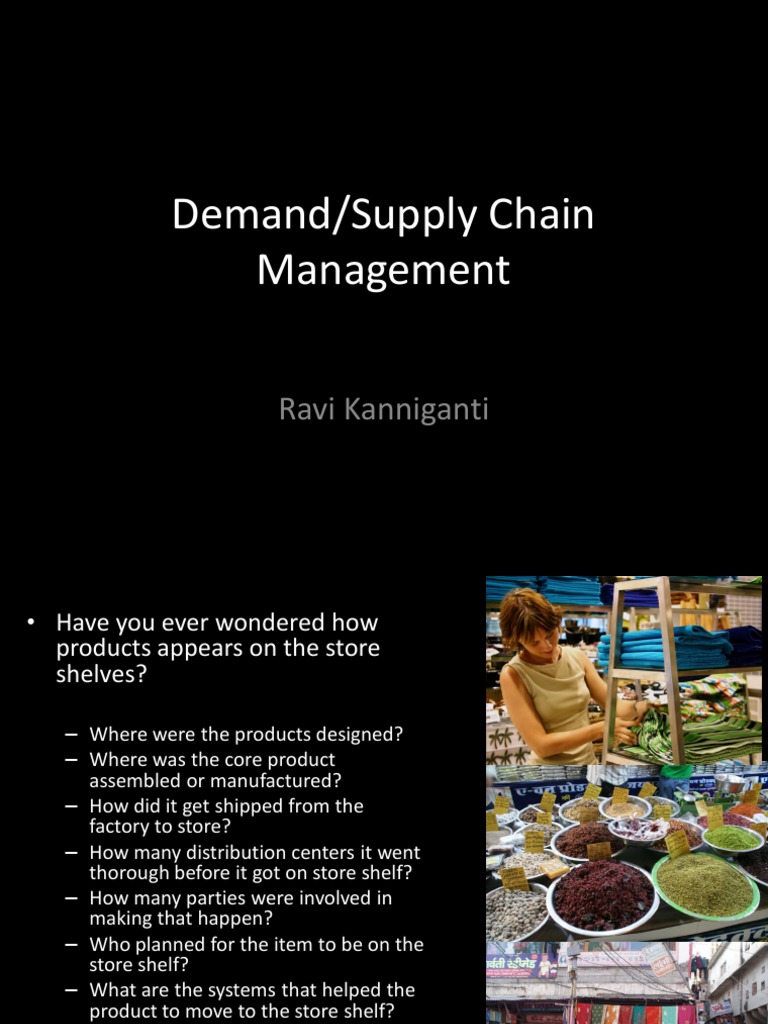 Demand/Supply Chain Management

Ravi Kanniganti

• Have you ever wondered how products appears on the store shelves?

– Where were the products designed?
– Where was the core product assembled or manufactured?
– How did it get shipped from the factory to store?
– How many distribution centers it went thorough before it got on store shelf?
– How many parties were involved in making that happen?
– Who planned for the item to be on the store shelf?
– What are the systems that helped the product to move to the store shelf?